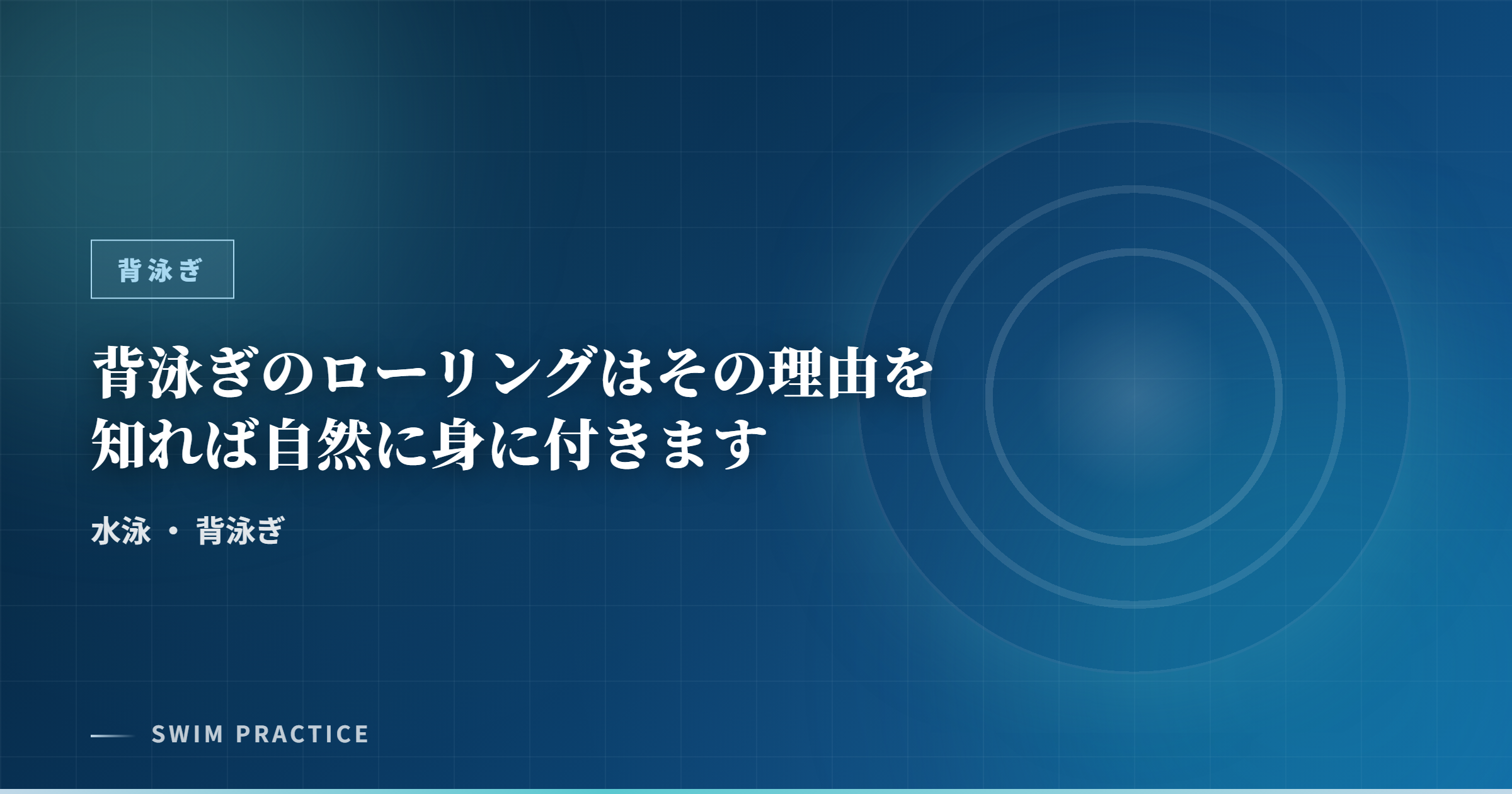 背泳ぎ

背泳ぎのローリングはその理由を知れば自然に身に付きます

水泳 ・ 背泳ぎ

SWIM PRACTICE